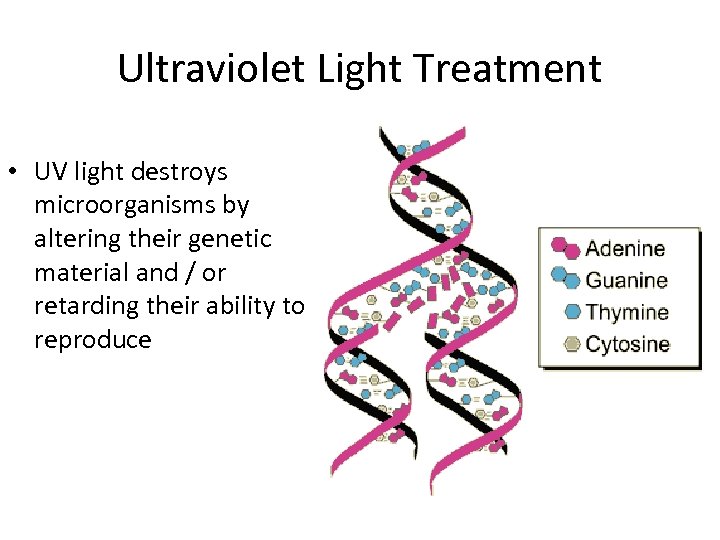 Ultraviolet Light Treatment

• UV light destroys microorganisms by altering their genetic material and / or retarding their ability to reproduce

Adenine
Guanine
Thymine
Cytosine